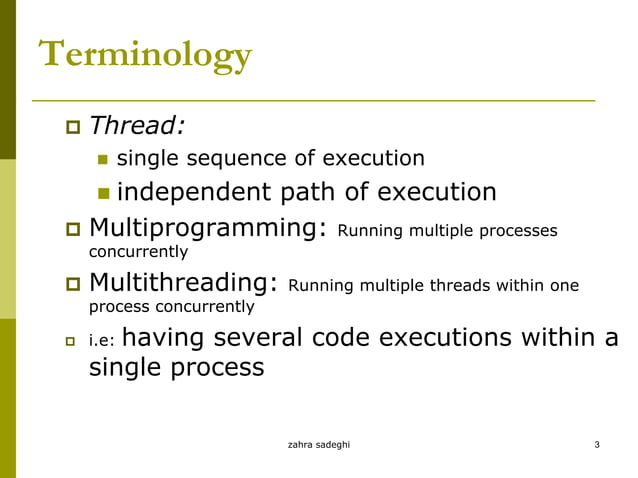 Terminology

Thread:

single sequence of execution

independent path of execution

Multiprogramming: Running multiple processes concurrently

Multithreading: Running multiple threads within one process concurrently

i.e: having several code executions within a single process

zahra sadeghi

3